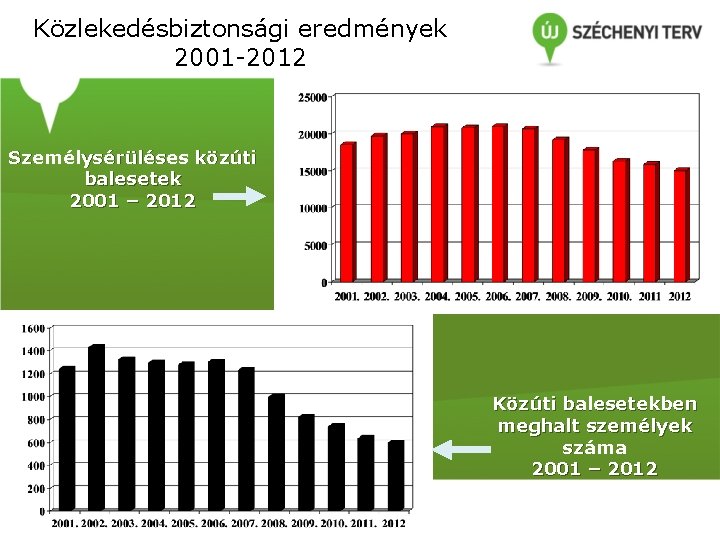 Közlekedésbiztonsági eredmények
2001-2012

ÚJ SZÉCHENYI TERV

Személysérüléses közúti balesetek
2001 – 2012

25000
20000
15000
10000
5000
0
2001. 2002. 2003. 2004. 2005. 2006. 2007. 2008. 2009. 2010. 2011 2012

1600
1400
1200
1000
800
600
400
200
0
2001. 2002. 2003. 2004. 2005. 2006. 2007. 2008. 2009. 2010. 2011. 2012

Közúti balesetekben meghalt személyek száma
2001 – 2012